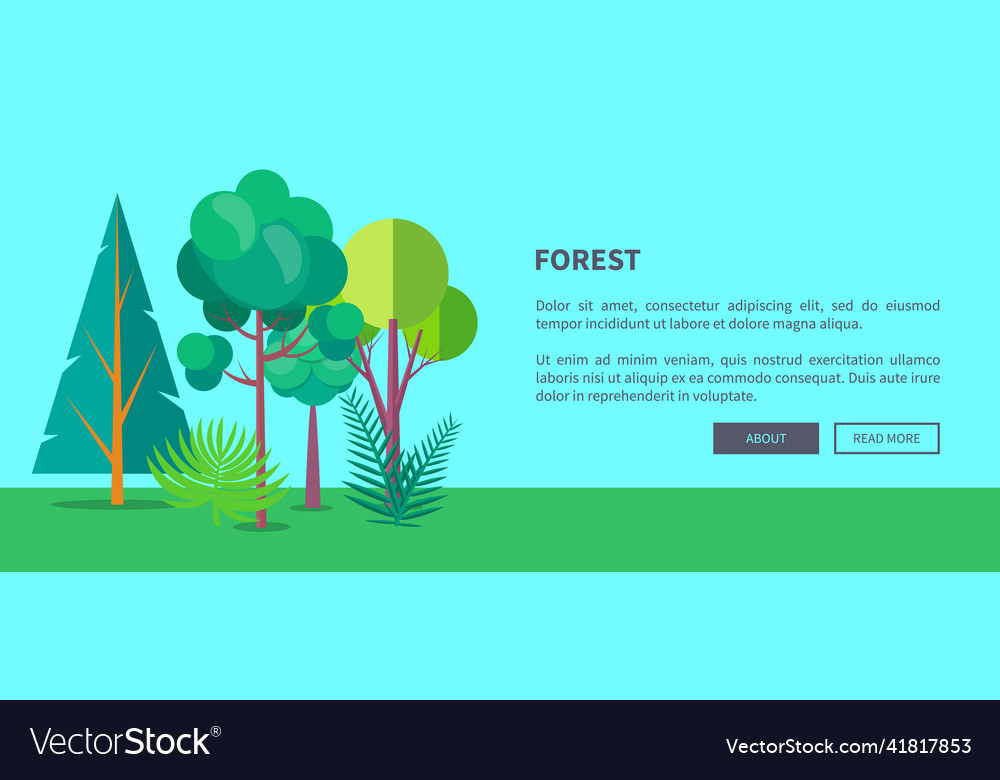 FOREST

Dolor sit amet, consectetur adipiscing elit, sed do eiusmod tempor incididunt ut labore et dolore magna aliqua.

Ut enim ad minim veniam, quis nostrud exercitation ullamco laboris nisi ut aliquip ex ea commodo consequat. Duis aute irure dolor in reprehenderit in voluptate.

ABOUT

READ MORE

VectorStock®

VectorStock.com/41817853